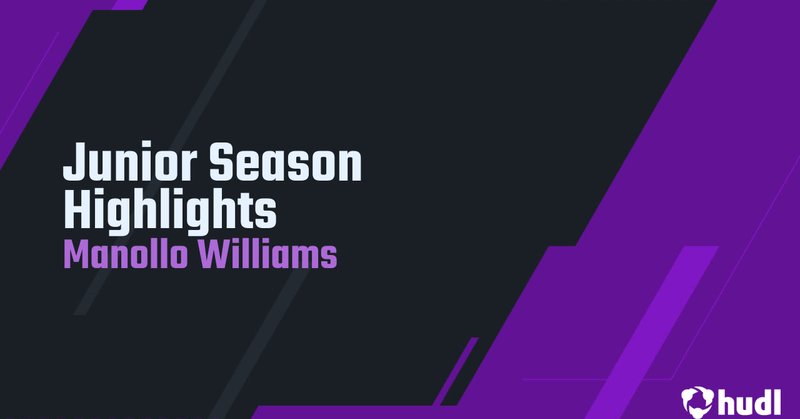 Junior Season Highlights
Manollo Williams

hudl